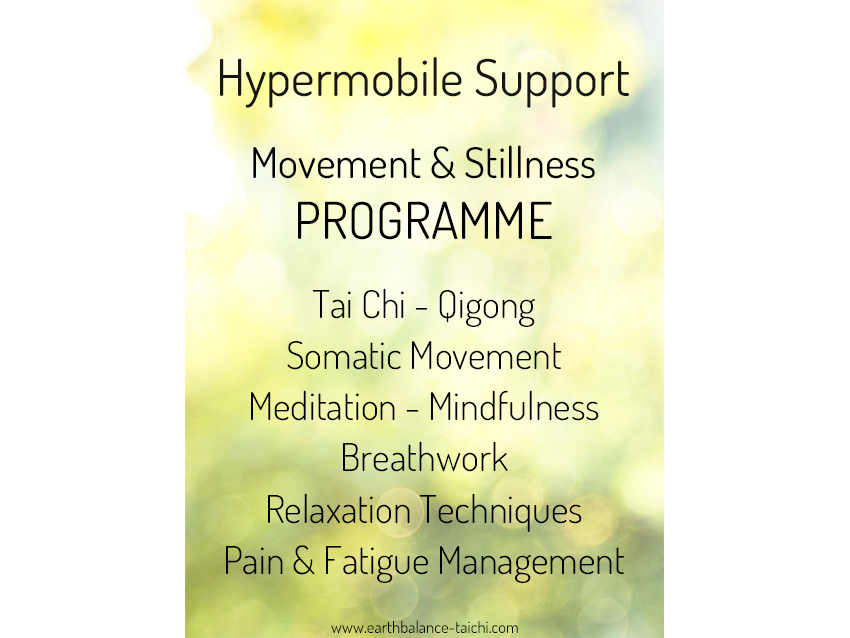 Hypermobile Support

Movement & Stillness
PROGRAMME

Tai Chi - Qigong
Somatic Movement
Meditation - Mindfulness
Breathwork
Relaxation Techniques
Pain & Fatigue Management

www.earthbalance-taichi.com